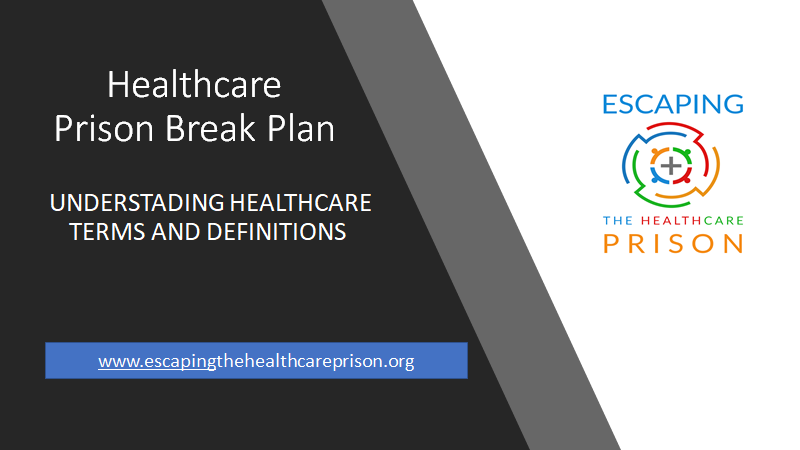 Healthcare
Prison Break Plan

UNDERSTADING HEALTHCARE TERMS AND DEFINITIONS

www.escapingthehealthcareprison.org

ESCAPING

THE HEALTHCARE
PRISON